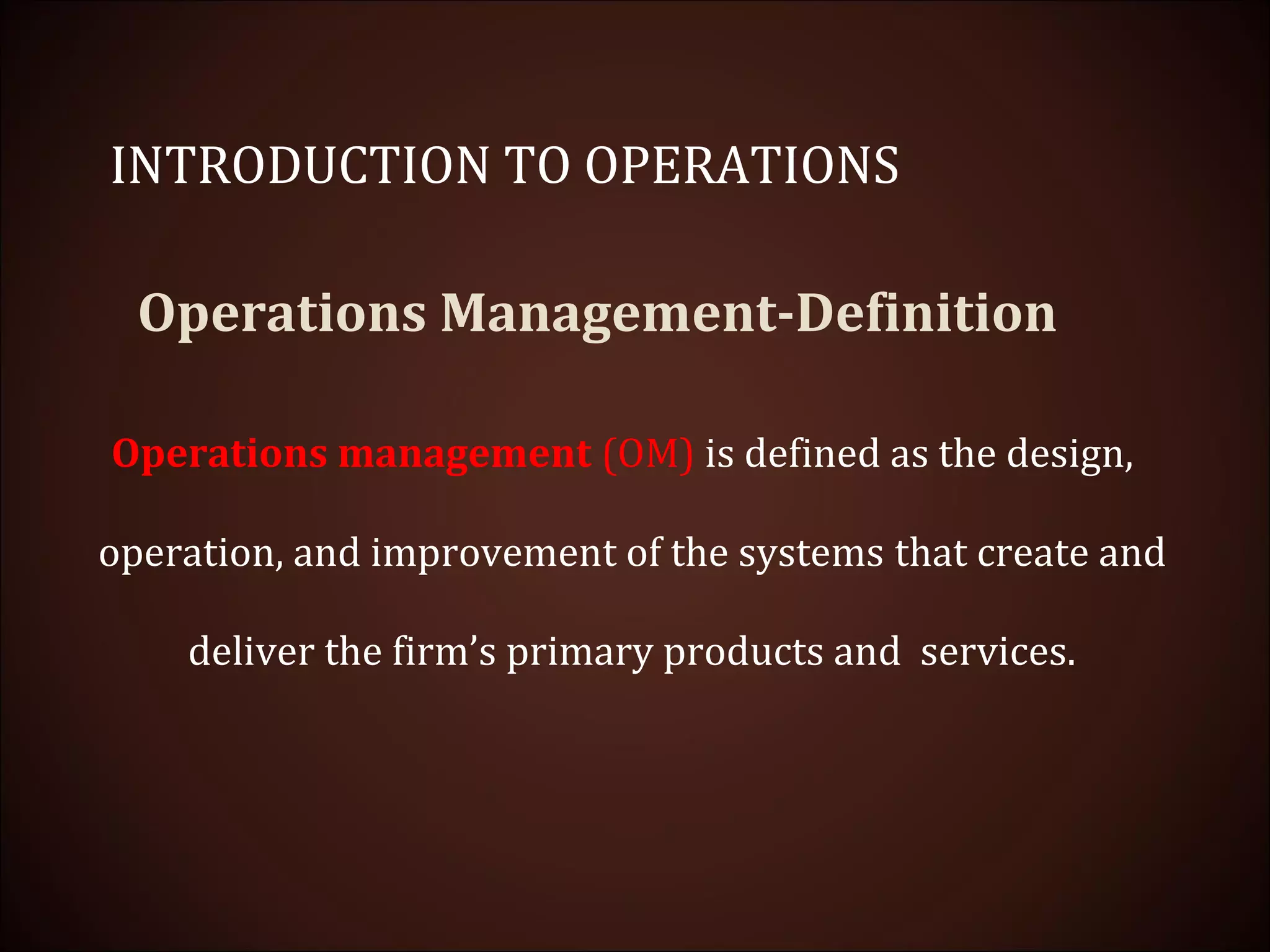 INTRODUCTION TO OPERATIONS

Operations Management-Definition

Operations management (OM) is defined as the design, operation, and improvement of the systems that create and deliver the firm’s primary products and services.